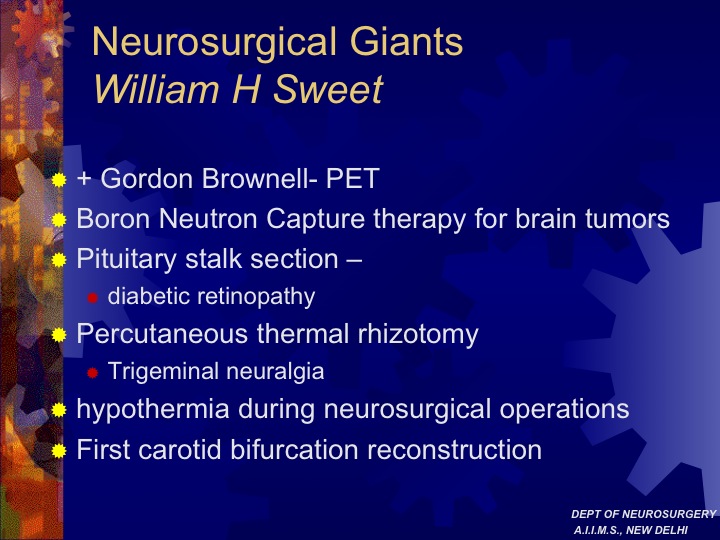 Neurosurgical Giants
William H Sweet

+ Gordon Brownell- PET
Boron Neutron Capture therapy for brain tumors
Pituitary stalk section –
diabetic retinopathy
Percutaneous thermal rhizotomy
Trigeminal neuralgia
hypothermia during neurosurgical operations
First carotid bifurcation reconstruction

DEPT OF NEUROSURGERY
A.I.I.M.S., NEW DELHI